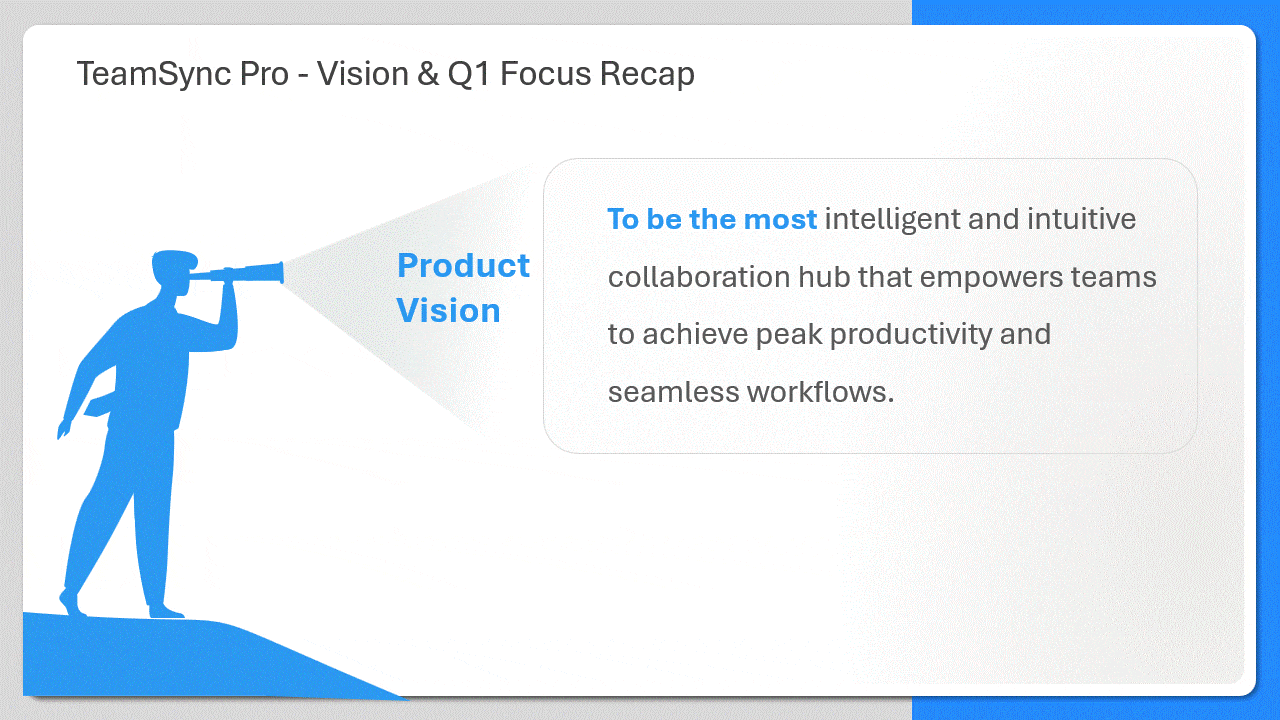 TeamSync Pro - Vision & Q1 Focus Recap

Product Vision

To be the most intelligent and intuitive collaboration hub that empowers teams to achieve peak productivity and seamless workflows.